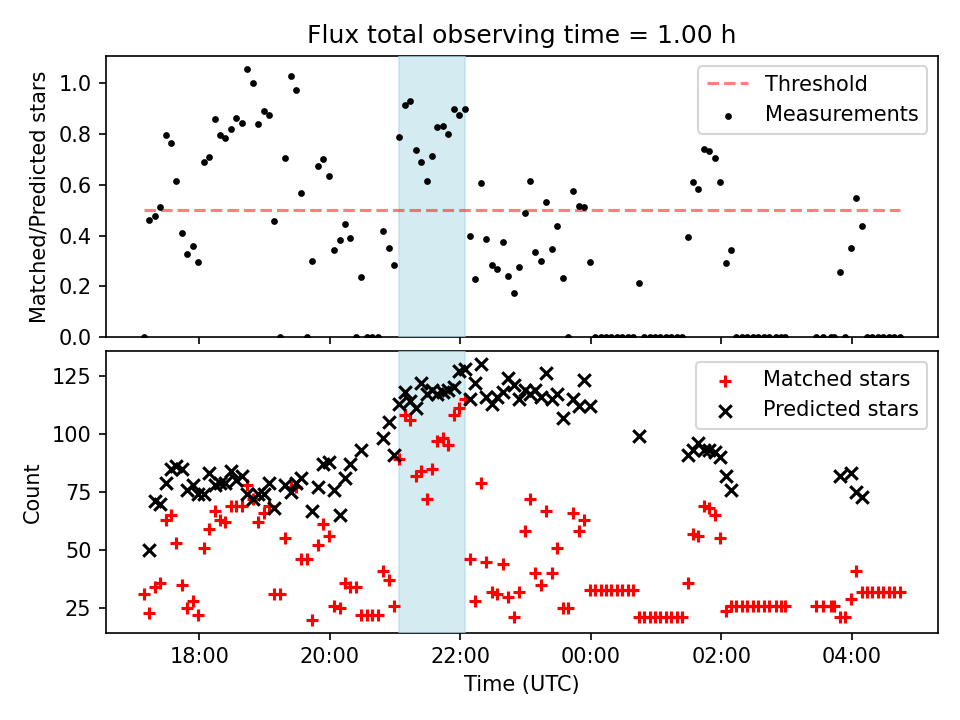 Flux total observing time = 1.00 h

Matched/Predicted stars

1.0
0.8
0.6
0.4
0.2
0.0

Threshold
Measurements

Count

125
100
75
50
25

Matched stars
Predicted stars

18:00
20:00
22:00
00:00
02:00
04:00

Time (UTC)